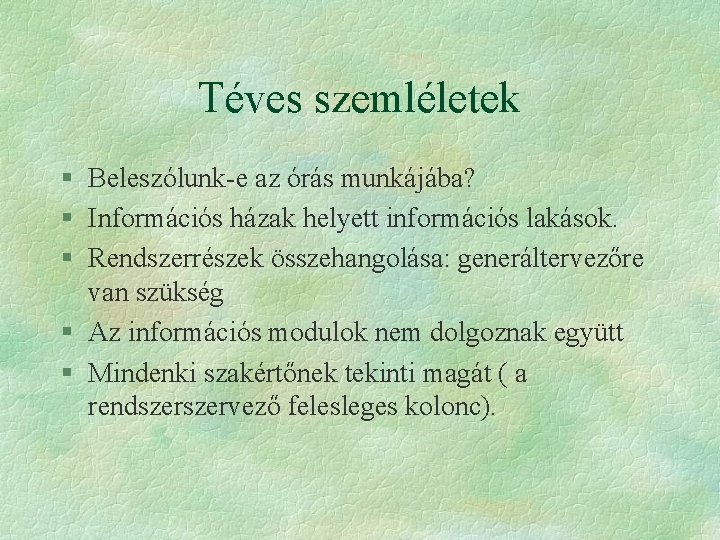 Téves szemléletek

§ Beleszólunk-e az órás munkájába?
§ Információs házak helyett információs lakások.
§ Rendszerrészek összehangolása: generáltervezőre van szükség
§ Az információs modulok nem dolgoznak együtt
§ Mindenki szakértőnek tekinti magát ( a rendszerszervező felesleges kolonc).